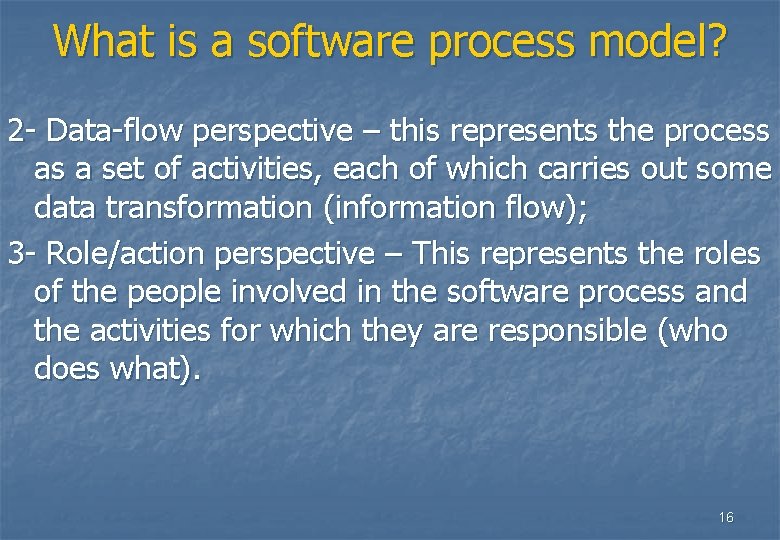 What is a software process model?

2- Data-flow perspective – this represents the process as a set of activities, each of which carries out some data transformation (information flow);

3- Role/action perspective – This represents the roles of the people involved in the software process and the activities for which they are responsible (who does what).

16